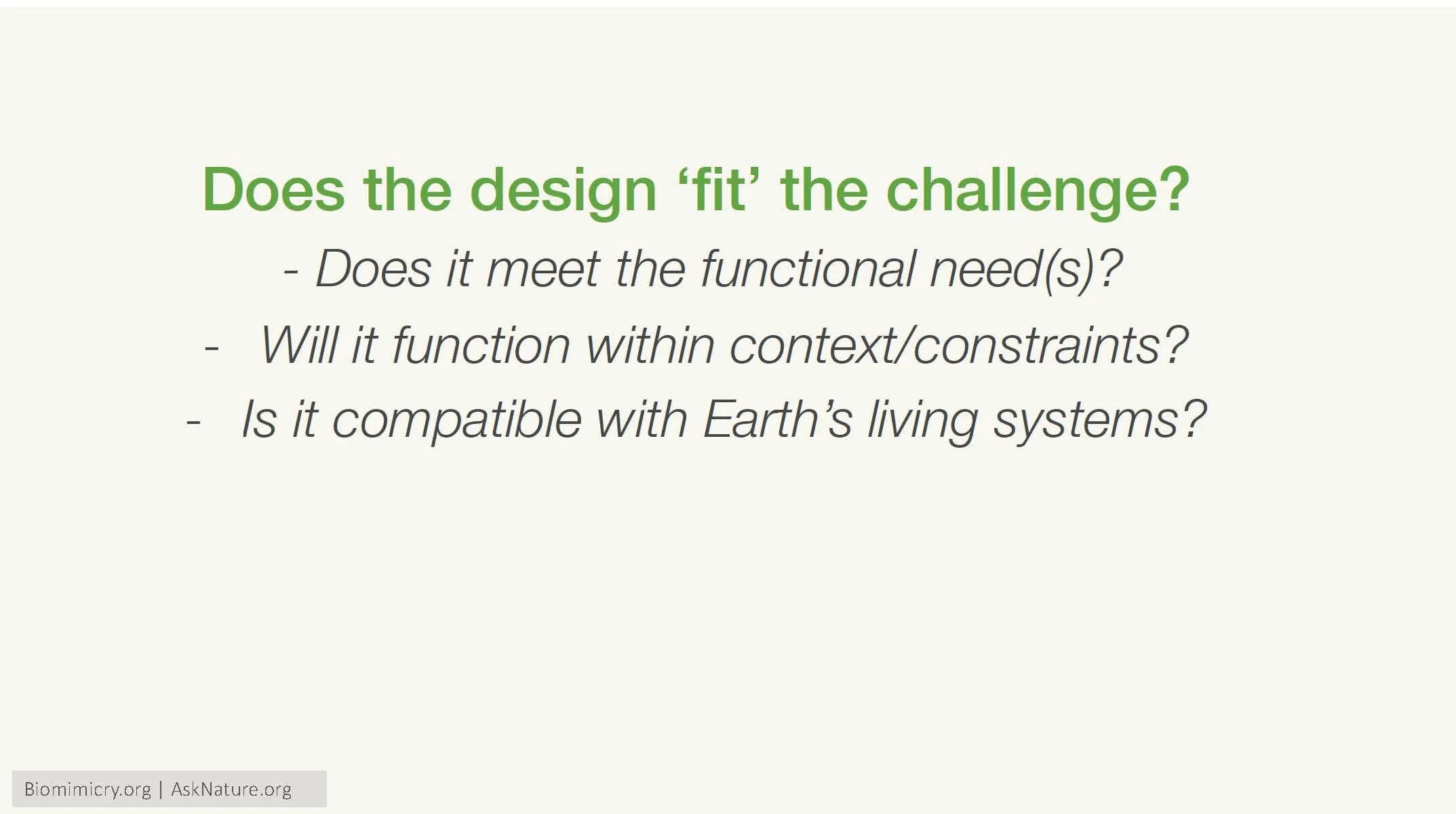 Does the design ‘fit’ the challenge?

- Does it meet the functional need(s)?

- Will it function within context/constraints?

- Is it compatible with Earth’s living systems?

Biomimicry.org | AskNature.org